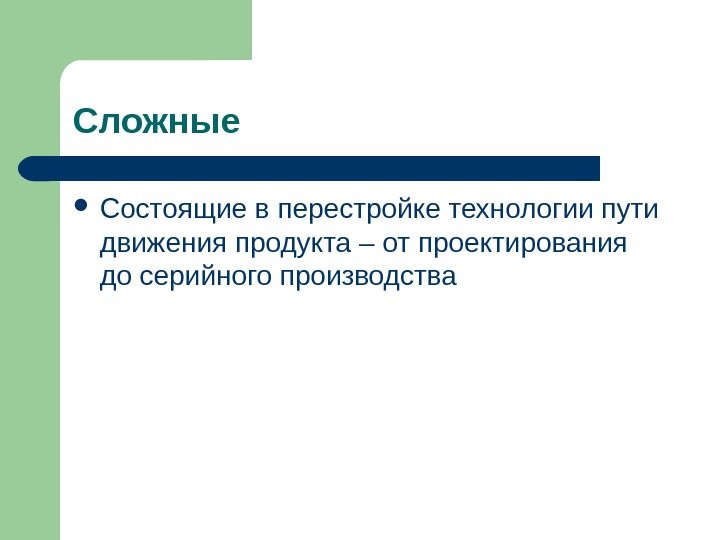 Сложные

• Состоящие в перестройке технологии пути движения продукта – от проектирования до серийного производства